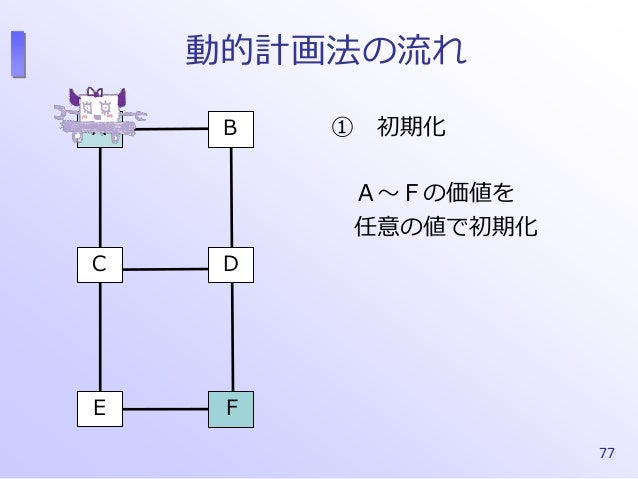 動的計画法の流れ

B

C

D

E

F

① 初期化

A～Fの価値を
任意の値で初期化

77